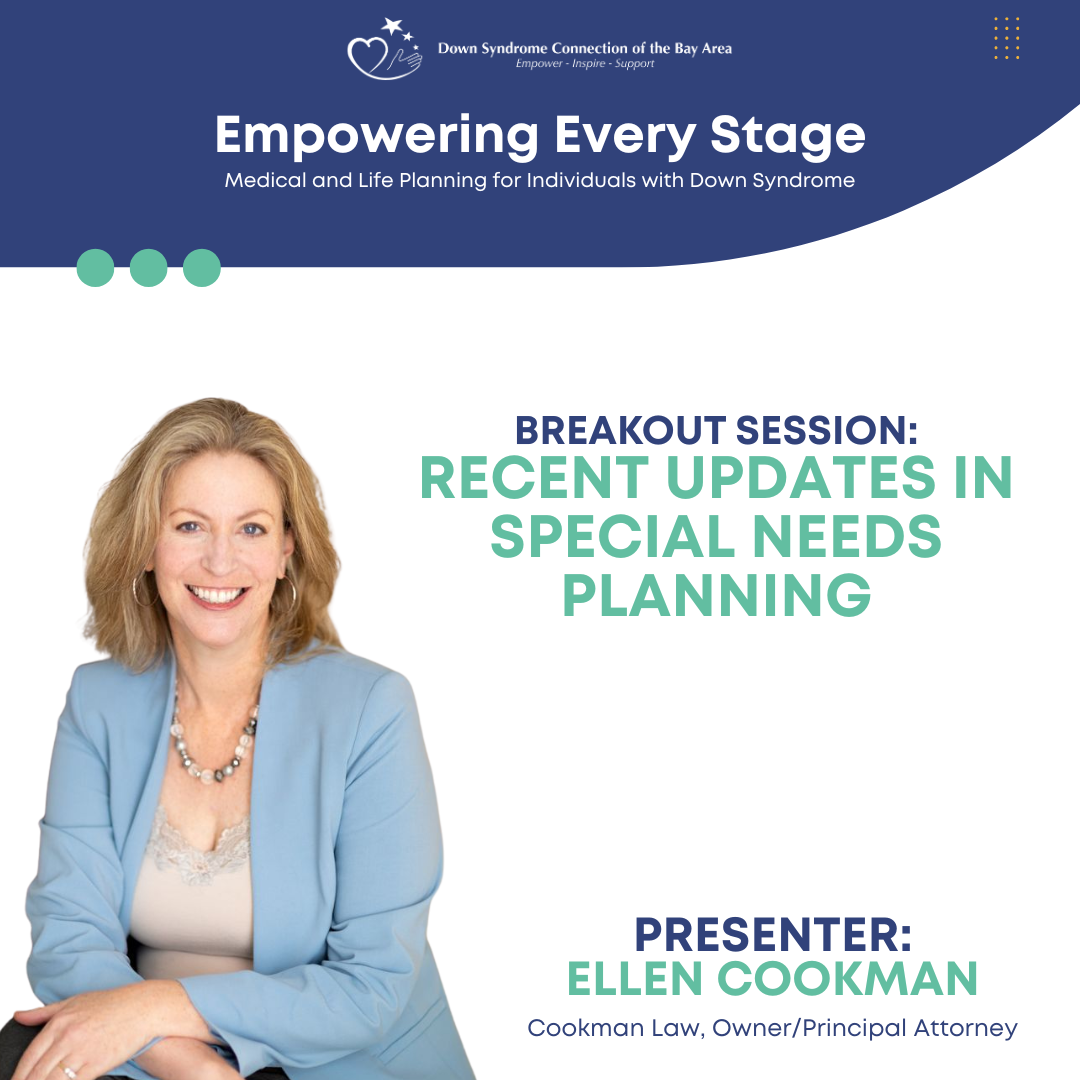 Down Syndrome Connection of the Bay Area
Empower - Inspire - Support

Empowering Every Stage
Medical and Life Planning for Individuals with Down Syndrome

BREAKOUT SESSION:
RECENT UPDATES IN SPECIAL NEEDS PLANNING

PRESENTER:
ELLEN COOKMAN
Cookman Law, Owner/Principal Attorney